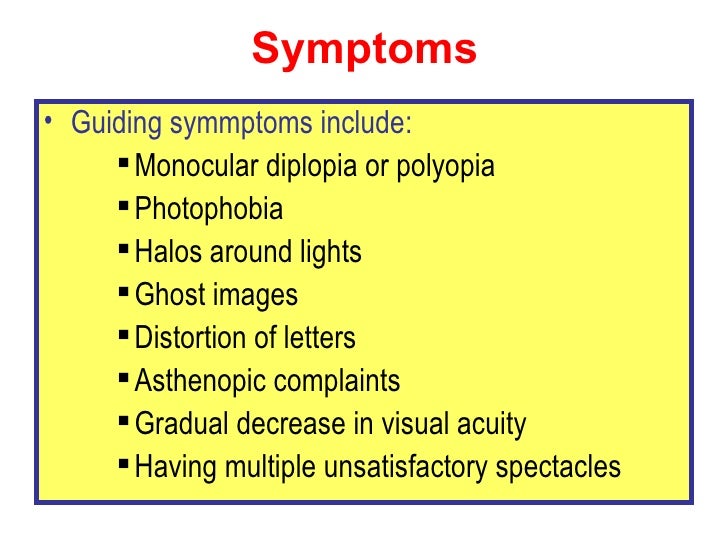 Symptoms

• Guiding symmptoms include:
▪ Monocular diplopia or polyopia
▪ Photophobia
▪ Halos around lights
▪ Ghost images
▪ Distortion of letters
▪ Asthenopic complaints
▪ Gradual decrease in visual acuity
▪ Having multiple unsatisfactory spectacles